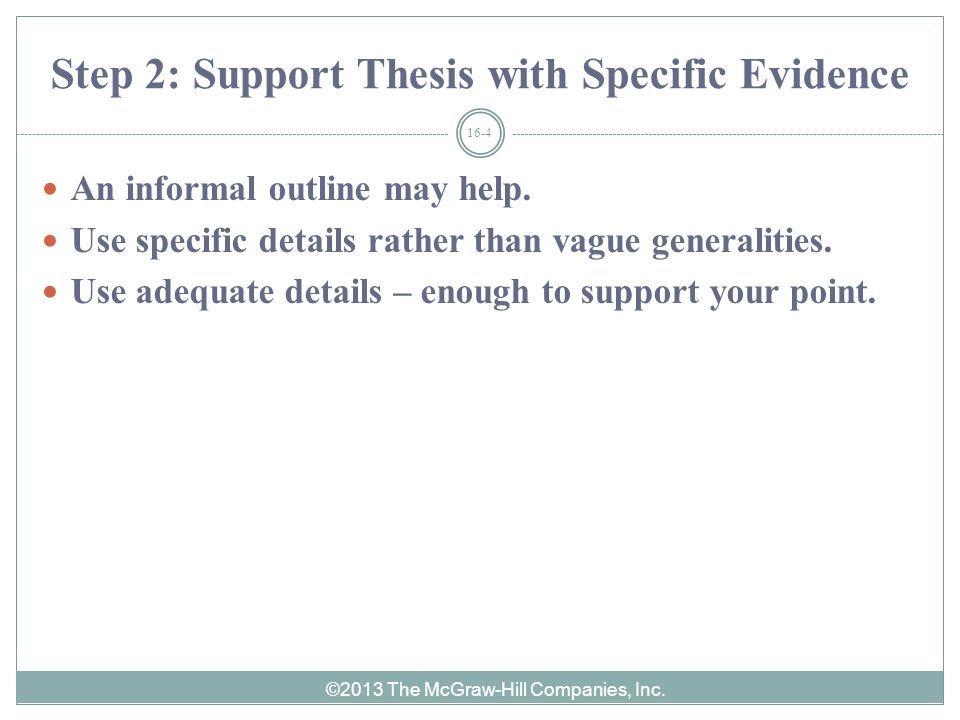 Step 2: Support Thesis with Specific Evidence

16-4

- An informal outline may help.
- Use specific details rather than vague generalities.
- Use adequate details – enough to support your point.

©2013 The McGraw-Hill Companies, Inc.